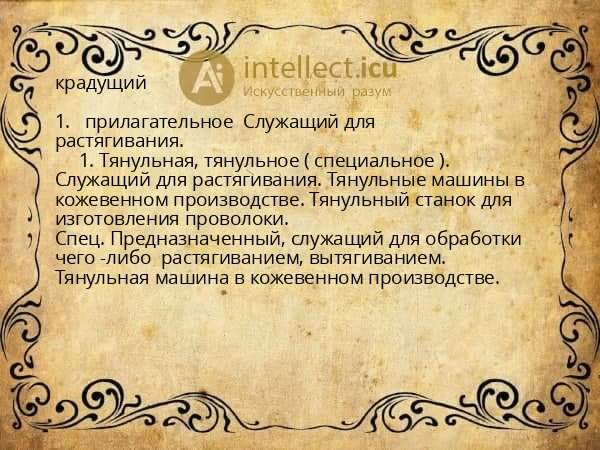 Ai intellect.icu
Искусственный разум

крадущий

1. прилагательное Служащий для растягивания.
1. Тянульная, тянульное ( специальное ). Служащий для растягивания. Тянульные машины в кожевенном производстве. Тянульный станок для изготовления проволоки.
Спец. Предназначенный, служащий для обработки чего -либо растягиванием, вытягиванием. Тянульная машина в кожевенном производстве.